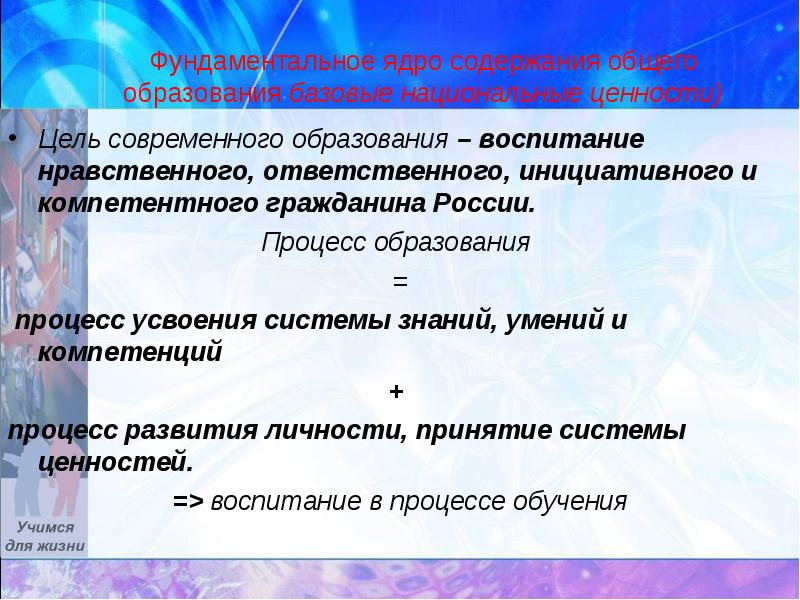 Фундаментальное ядро содержания общего образования базовые национальные ценности)

• Цель современного образования – воспитание нравственного, ответственного, инициативного и компетентного гражданина России.

Процесс образования

=

процесс усвоения системы знаний, умений и компетенций

+

процесс развития личности, принятие системы ценностей.

=> воспитание в процессе обучения

Учимся для жизни